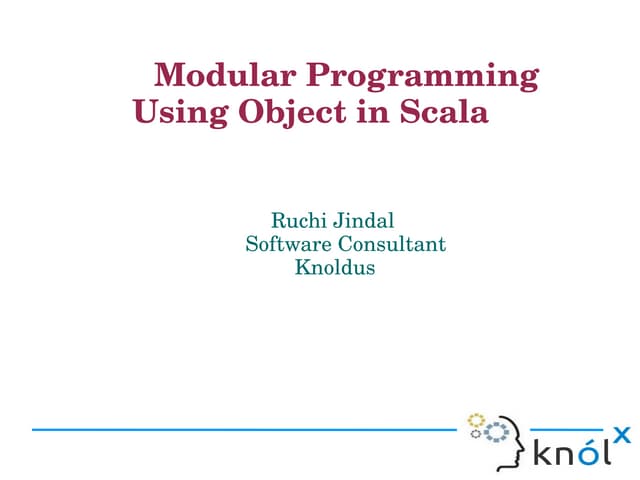 Modular Programming Using Object in Scala

Ruchi Jindal
Software Consultant
Knoldus

knólx